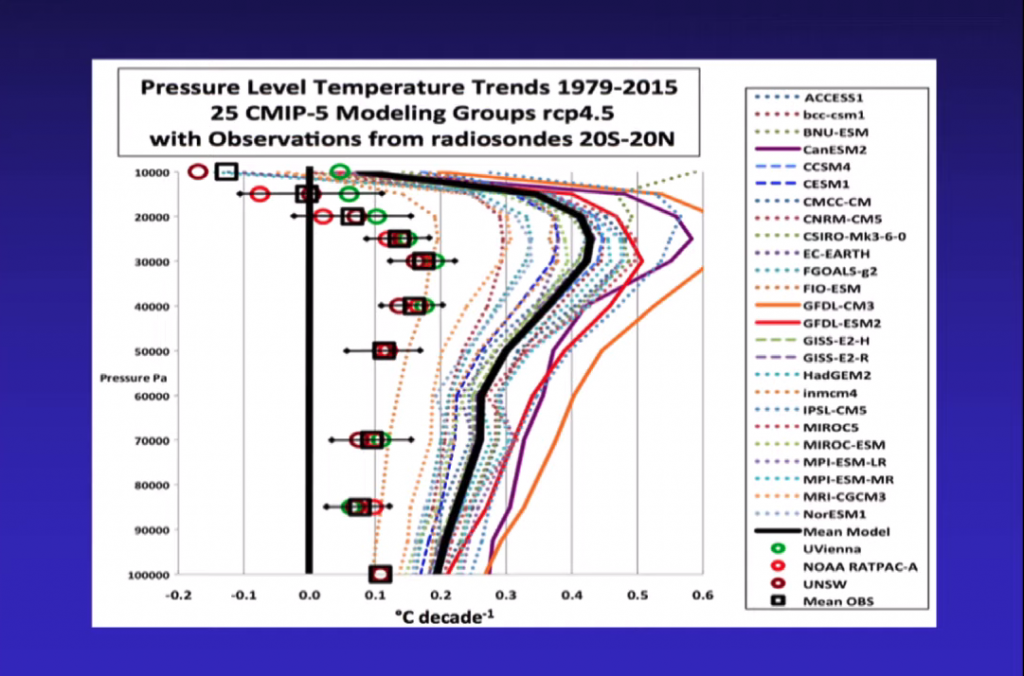 Pressure Level Temperature Trends 1979-2015
25 CMIP-5 Modeling Groups rcp4.5
with Observations from radiosondes 20S-20N

10000
20000
30000
40000
50000
Pressure Pa
60000
70000
80000
90000
100000

-0.2 -0.1 0.0 0.1 0.2 0.3 0.4 0.5 0.6

°C decade$^{-1}$

ACCESS1
bcc-csm1
BNU-ESM
CanESM2
CCSM4
CESM1
CMCC-CM
CNRM-CM5
CSIRO-Mk3-6-0
EC-EARTH
FGOALS-g2
FIO-ESM
GFDL-CM3
GFDL-ESM2
GISS-E2-H
GISS-E2-R
HadGEM2
inmcm4
IPSL-CM5
MIROC5
MIROC-ESM
MPI-ESM-LR
MPI-ESM-MR
MRI-CGCM3
NorESM1
Mean Model
UVienna
NOAA RATPAC-A
UNSW
Mean OBS